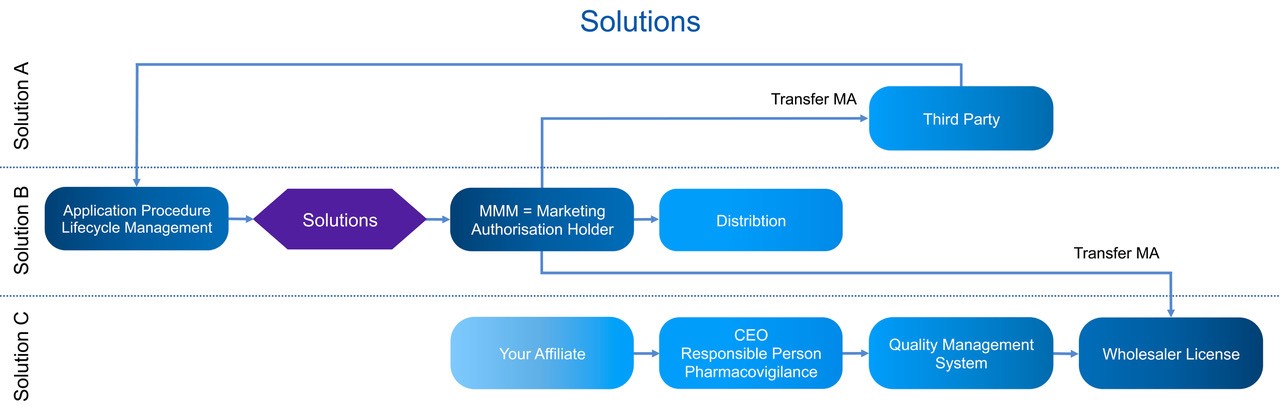 Solutions

Solution A

Transfer MA

Third Party

Solution B

Application Procedure Lifecycle Management

Solutions

MMM = Marketing Authorisation Holder

Distribtion

Transfer MA

Solution C

Your Affiliate

CEO Responsible Person Pharmacovigilance

Quality Management System

Wholesaler License